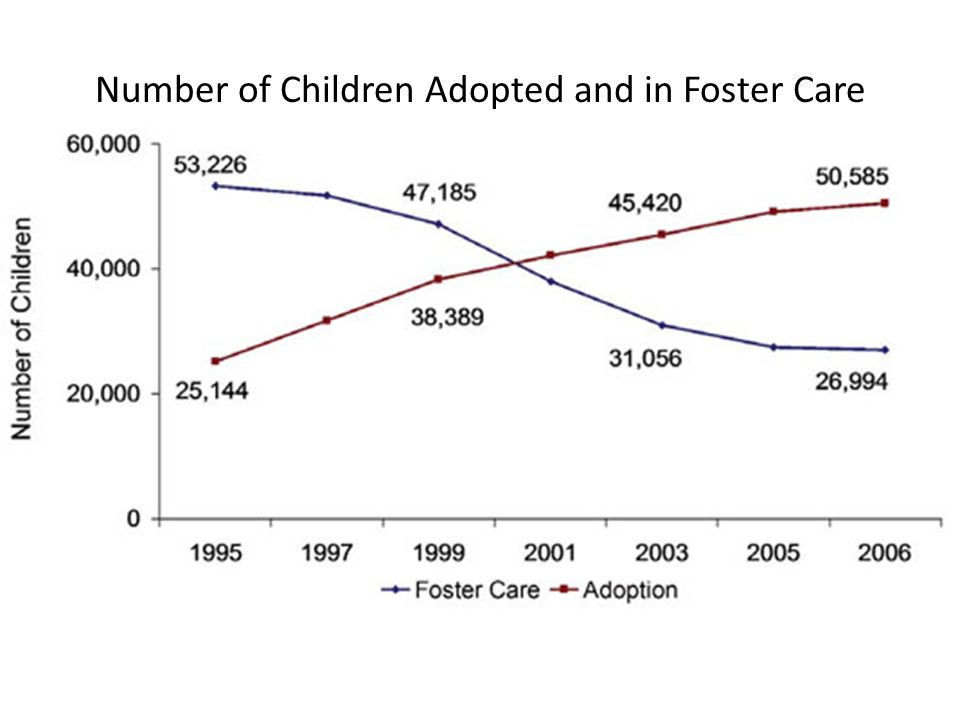 Number of Children Adopted and in Foster Care

Number of Children

60,000
40,000
20,000
0

53,226
47,185
45,420
50,585
38,389
31,056
25,144
26,994

1995
1997
1999
2001
2003
2005
2006

Foster Care
Adoption